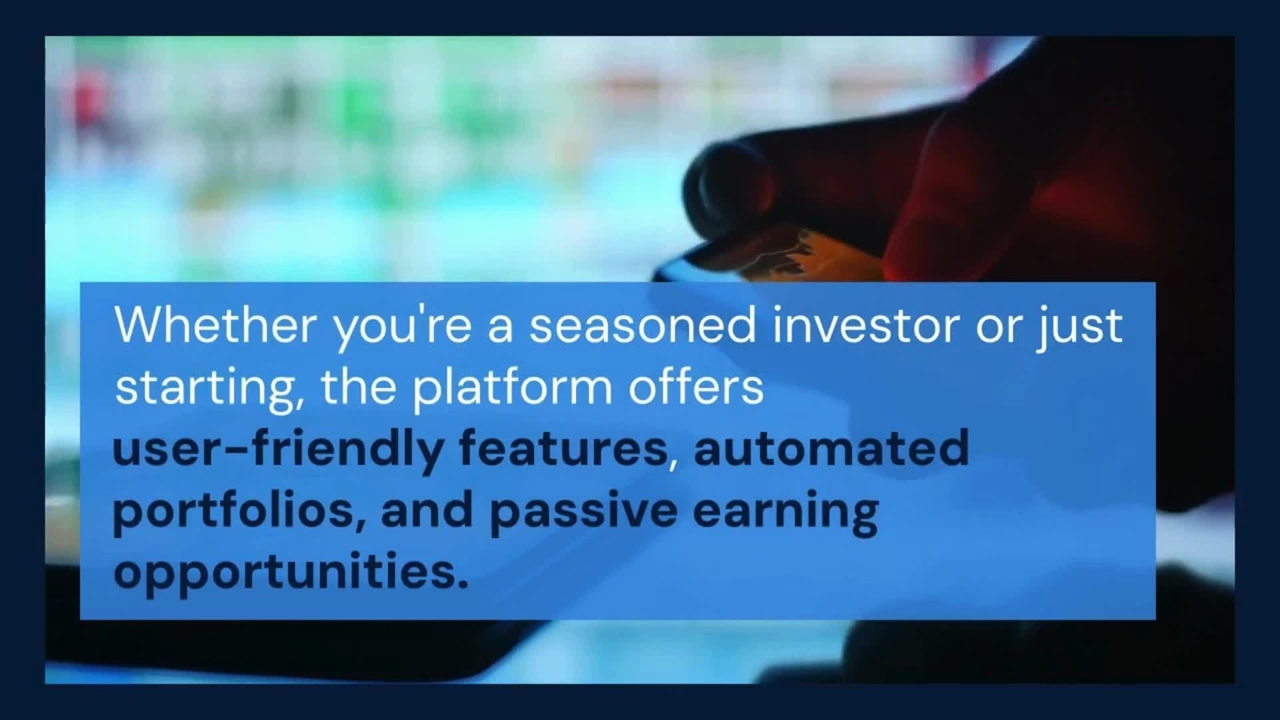 Whether you're a seasoned investor or just starting, the platform offers user-friendly features, automated portfolios, and passive earning opportunities.